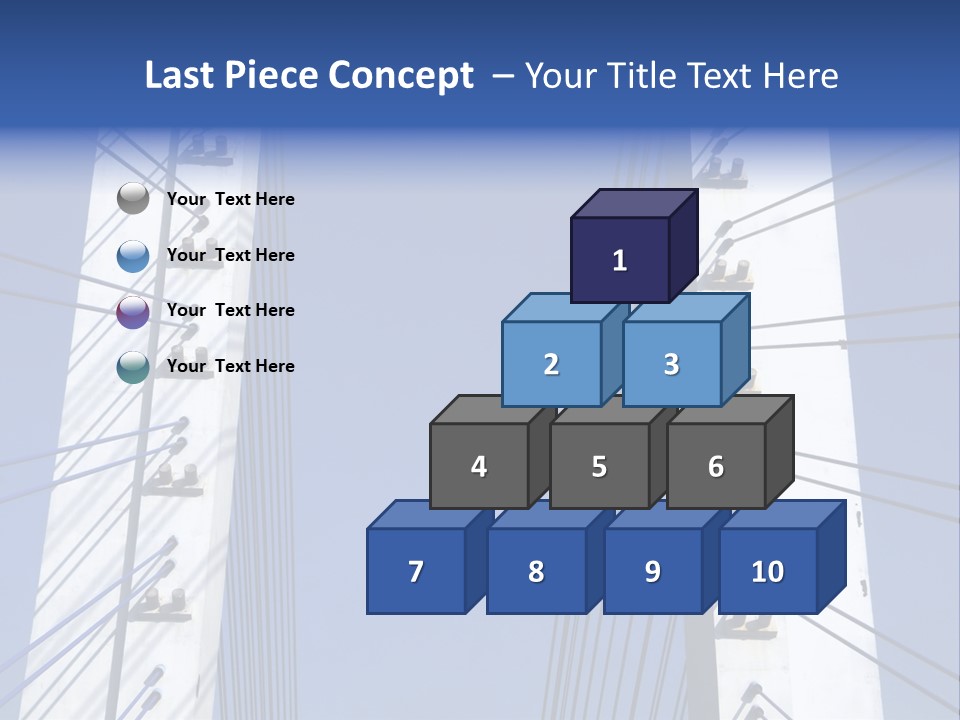 Last Piece Concept – Your Title Text Here

Your Text Here

Your Text Here

Your Text Here

Your Text Here

1

2

3

4

5

6

7

8

9

10